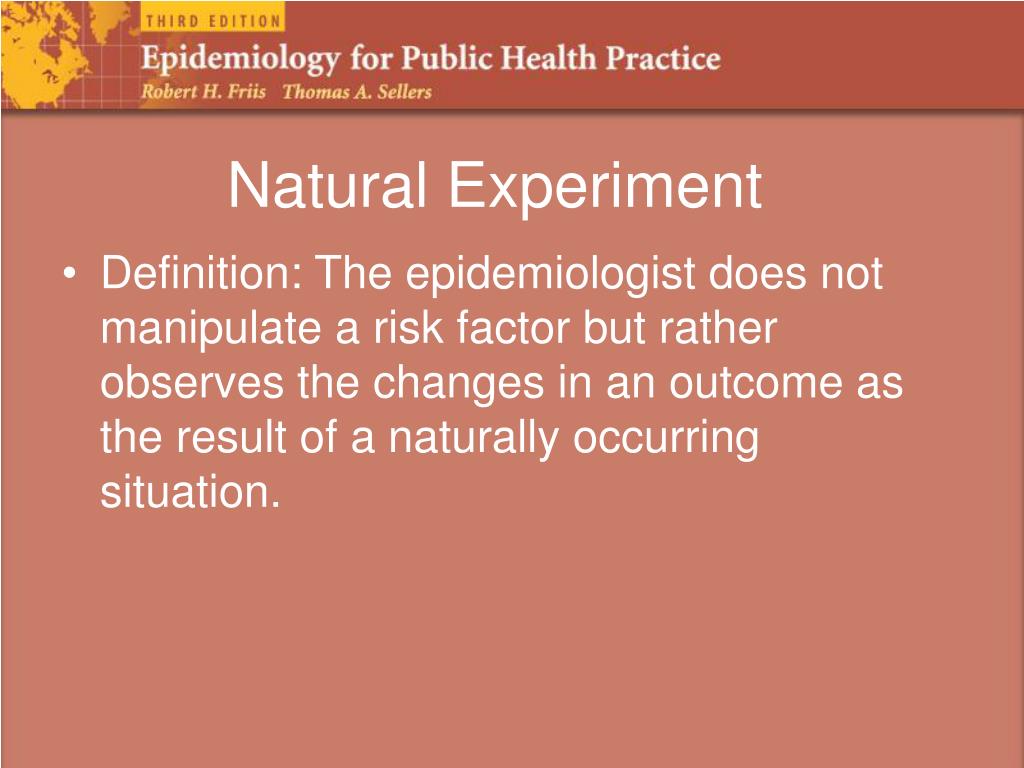 THIRD EDITION
Epidemiology for Public Health Practice
Robert H. Friis Thomas A. Sellers

Natural Experiment

• Definition: The epidemiologist does not manipulate a risk factor but rather observes the changes in an outcome as the result of a naturally occurring situation.